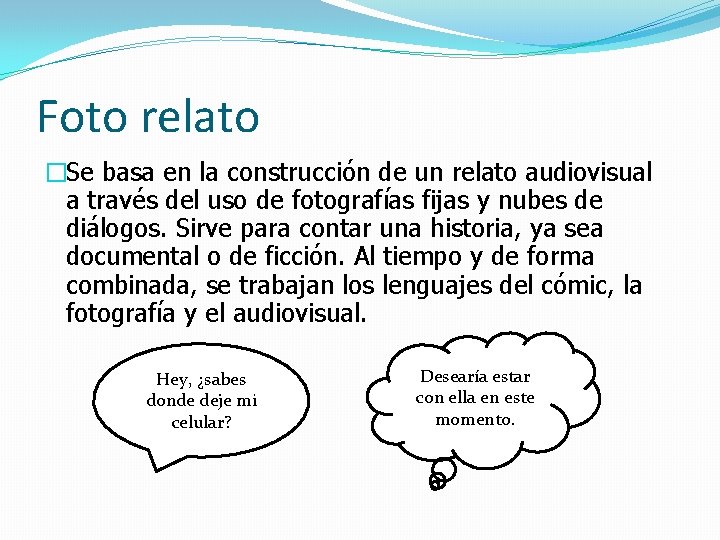 Foto relato

Se basa en la construcción de un relato audiovisual a través del uso de fotografías fijas y nubes de diálogos. Sirve para contar una historia, ya sea documental o de ficción. Al tiempo y de forma combinada, se trabajan los lenguajes del cómic, la fotografía y el audiovisual.

Hey, ¿sabes donde deje mi celular?

Desearía estar con ella en este momento.